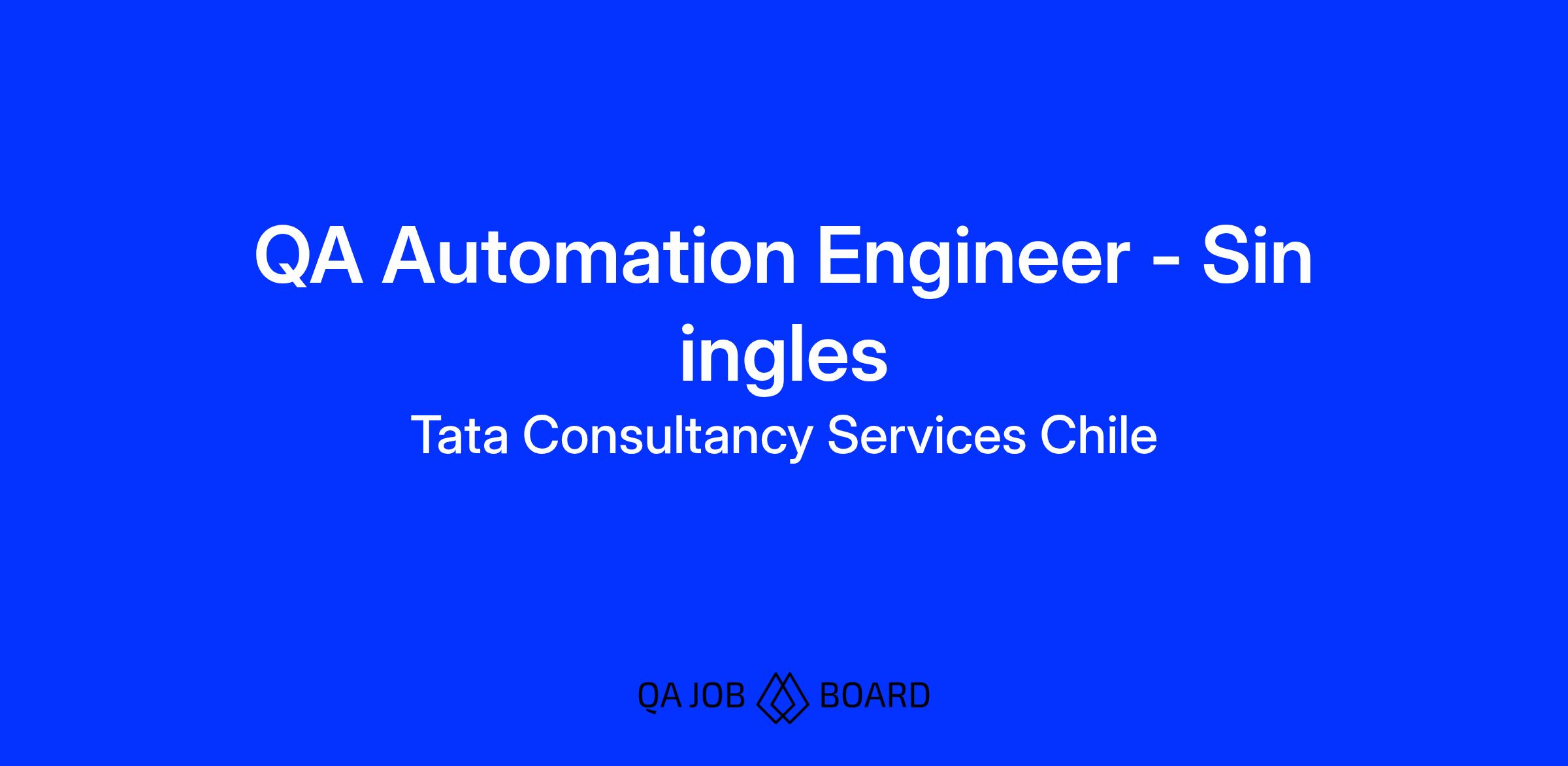 QA Automation Engineer - Sin ingles

Tata Consultancy Services Chile

QA JOB BOARD